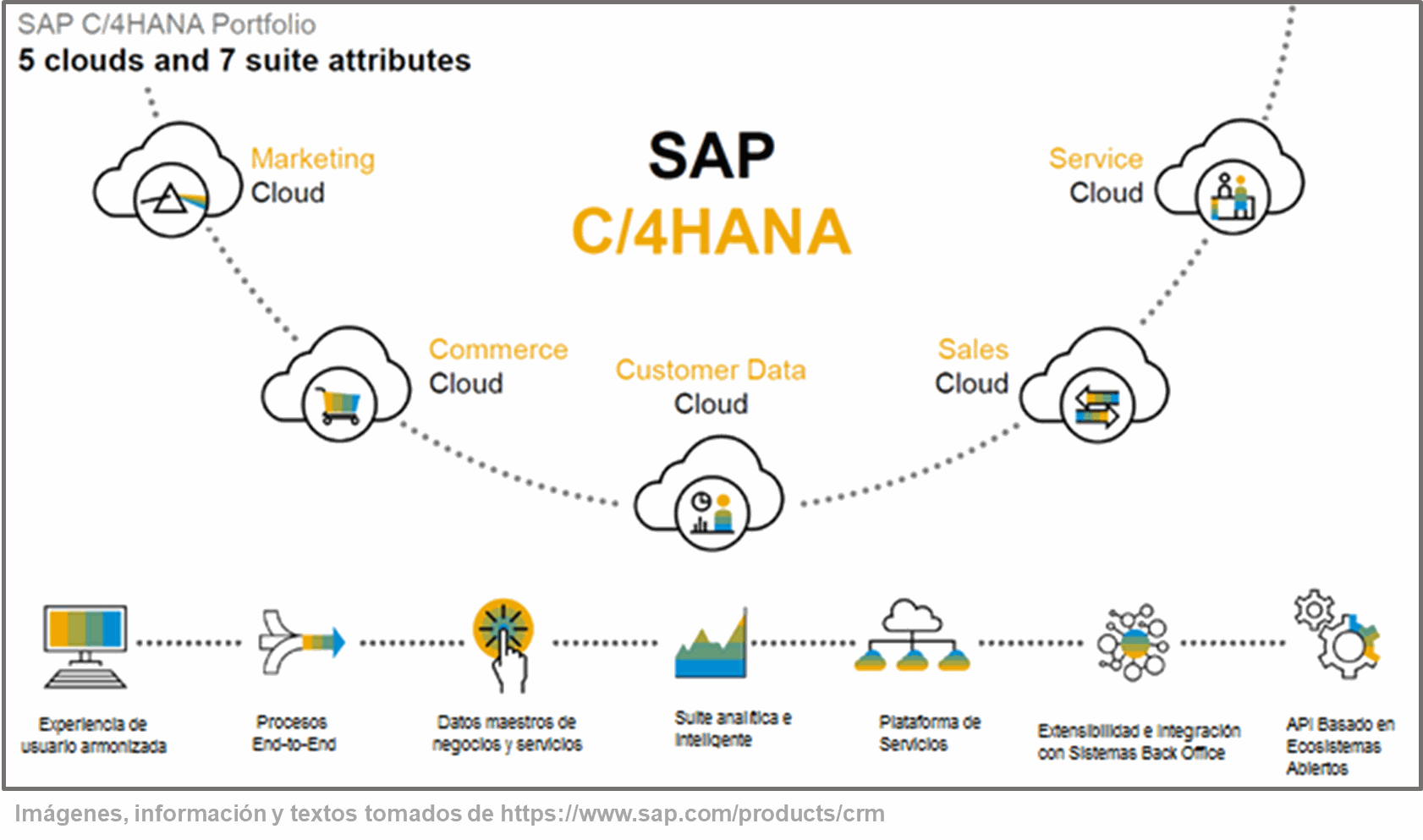 SAP C/4HANA Portfolio
5 clouds and 7 suite attributes

SAP
C/4HANA

Marketing Cloud

Service Cloud

Commerce Cloud

Customer Data Cloud

Sales Cloud

Experiencia de usuario armonizada

Procesos End-to-End

Datos maestros de negocios y servicios

Suite analítica e inteligente

Plataforma de Servicios

Extensibilidad e integración con Sistemas Back Office

API Basado en Ecosistemas Abiertos

Imágenes, información y textos tomados de https://www.sap.com/products/crm